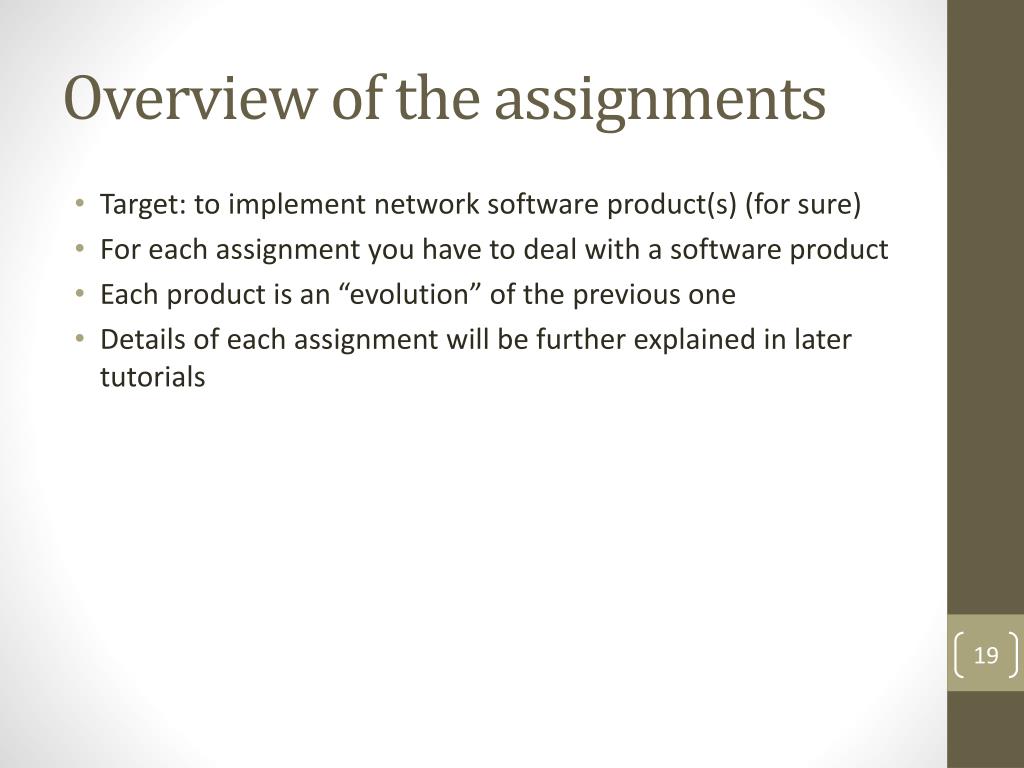 Overview of the assignments

• Target: to implement network software product(s) (for sure)
• For each assignment you have to deal with a software product
• Each product is an “evolution” of the previous one
• Details of each assignment will be further explained in later tutorials

19